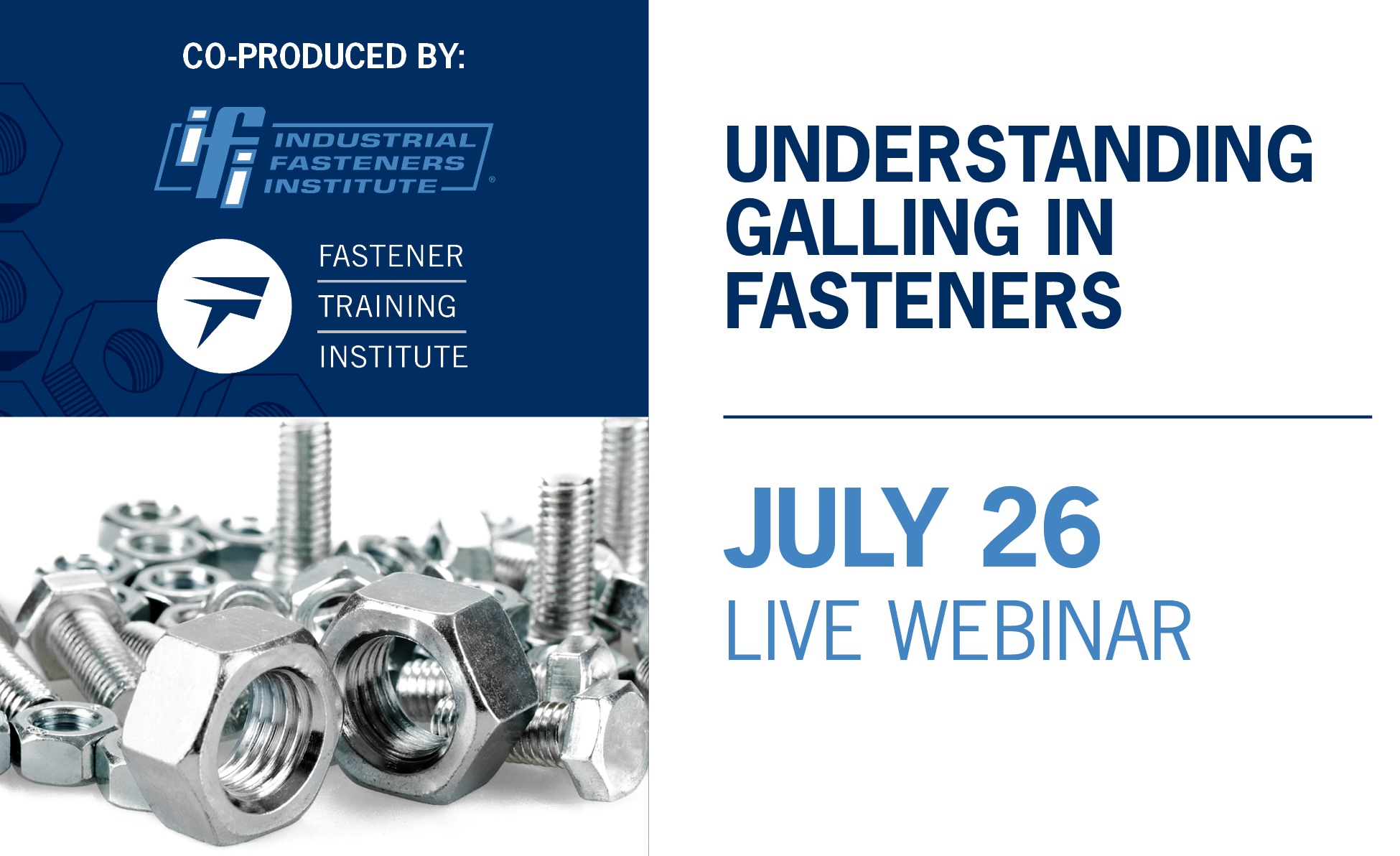 CO-PRODUCED BY:

ifi INDUSTRIAL FASTENERS INSTITUTE®

FASTENER
TRAINING
INSTITUTE

UNDERSTANDING GALLING IN FASTENERS

JULY 26
LIVE WEBINAR